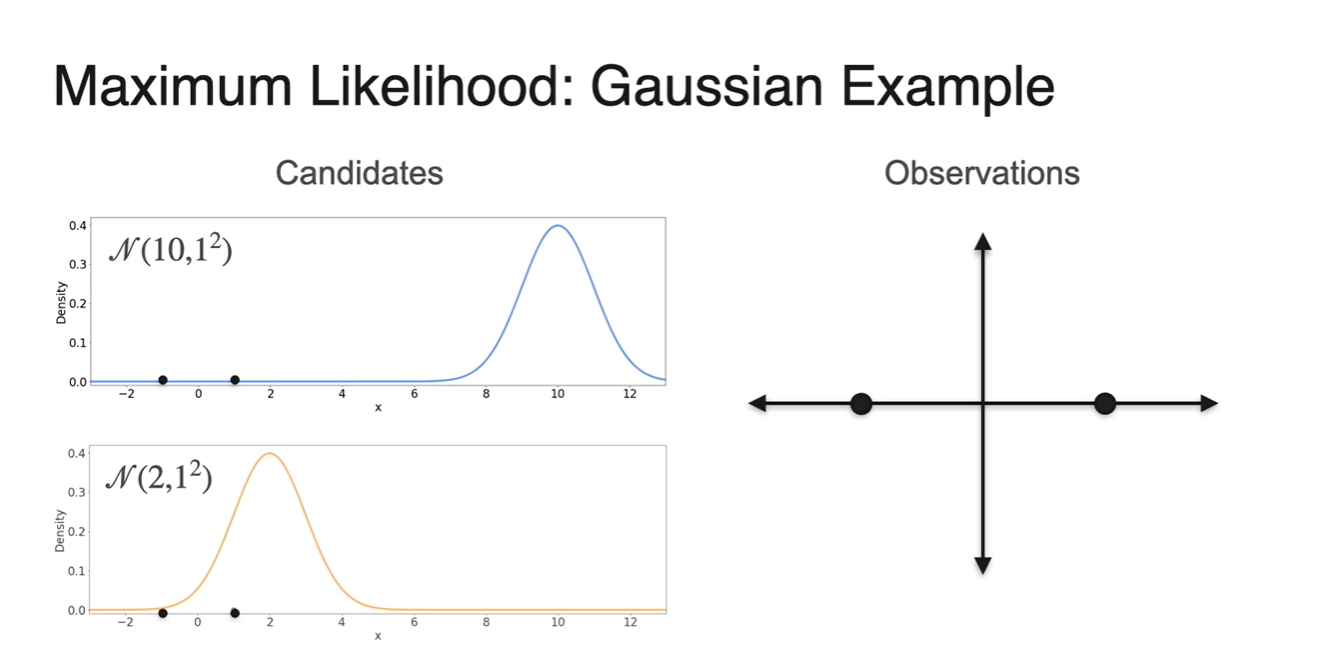 Maximum Likelihood: Gaussian Example

Candidates

$\mathcal{N}(10,1^2)$

0.4
0.3
0.2
0.1
0.0
Density
−2 0 2 4 6 8 10 12
x

$\mathcal{N}(2,1^2)$

0.4
0.3
0.2
0.1
0.0
Density
−2 0 2 4 6 8 10 12
x

Observations